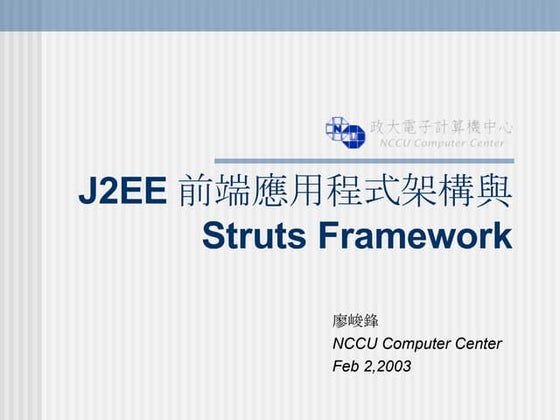 政大電子計算機中心
NCCU Computer Center

J2EE 前端應用程式架構與 Struts Framework

廖峻鋒
NCCU Computer Center
Feb 2,2003